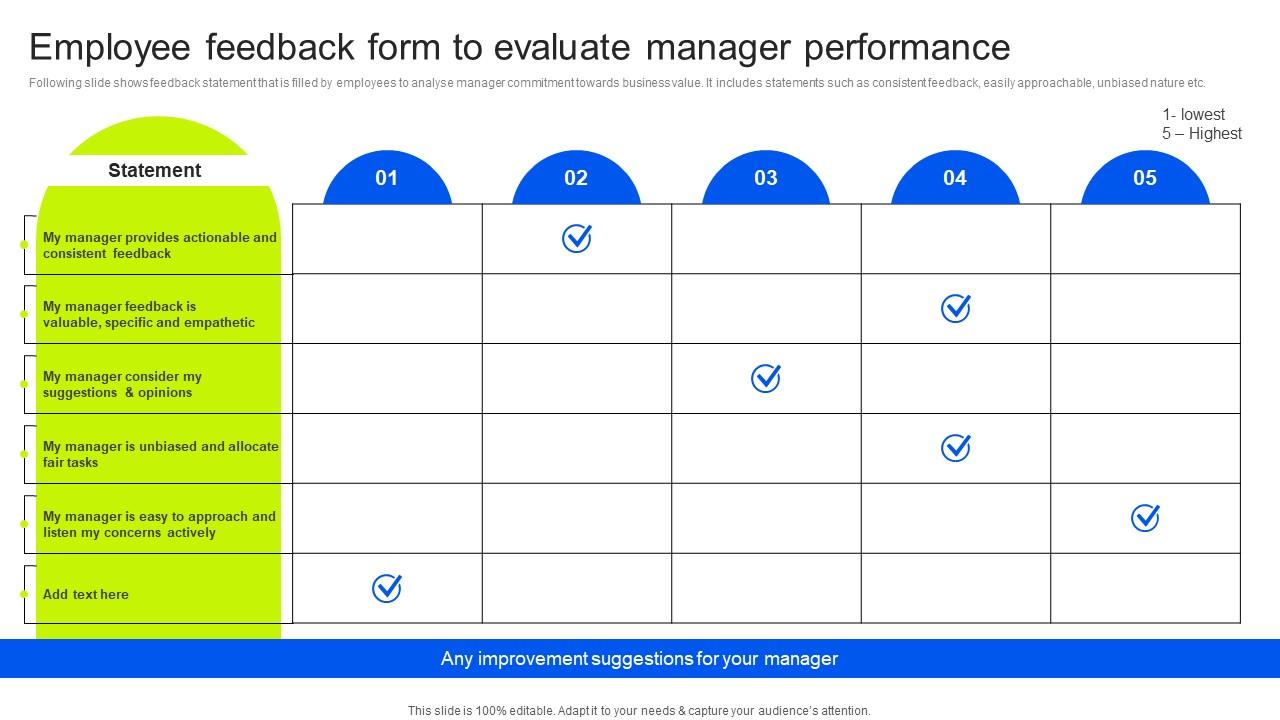 Employee feedback form to evaluate manager performance

Following slide shows feedback statement that is filled by employees to analyse manager commitment towards business value. It includes statements such as consistent feedback, easily approachable, unbiased nature etc.

1- lowest
5 – Highest

| Statement | 01 | 02 | 03 | 04 | 05 |
|---|---|---|---|---|---|
| My manager provides actionable and consistent feedback | | ✓ | | | |
| My manager feedback is valuable, specific and empathetic | | | | ✓ | |
| My manager consider my suggestions & opinions | | | ✓ | | |
| My manager is unbiased and allocate fair tasks | | | | ✓ | |
| My manager is easy to approach and listen my concerns actively | | | | | ✓ |
| Add text here | ✓ | | | | |

Any improvement suggestions for your manager

This slide is 100% editable. Adapt it to your needs & capture your audience's attention.